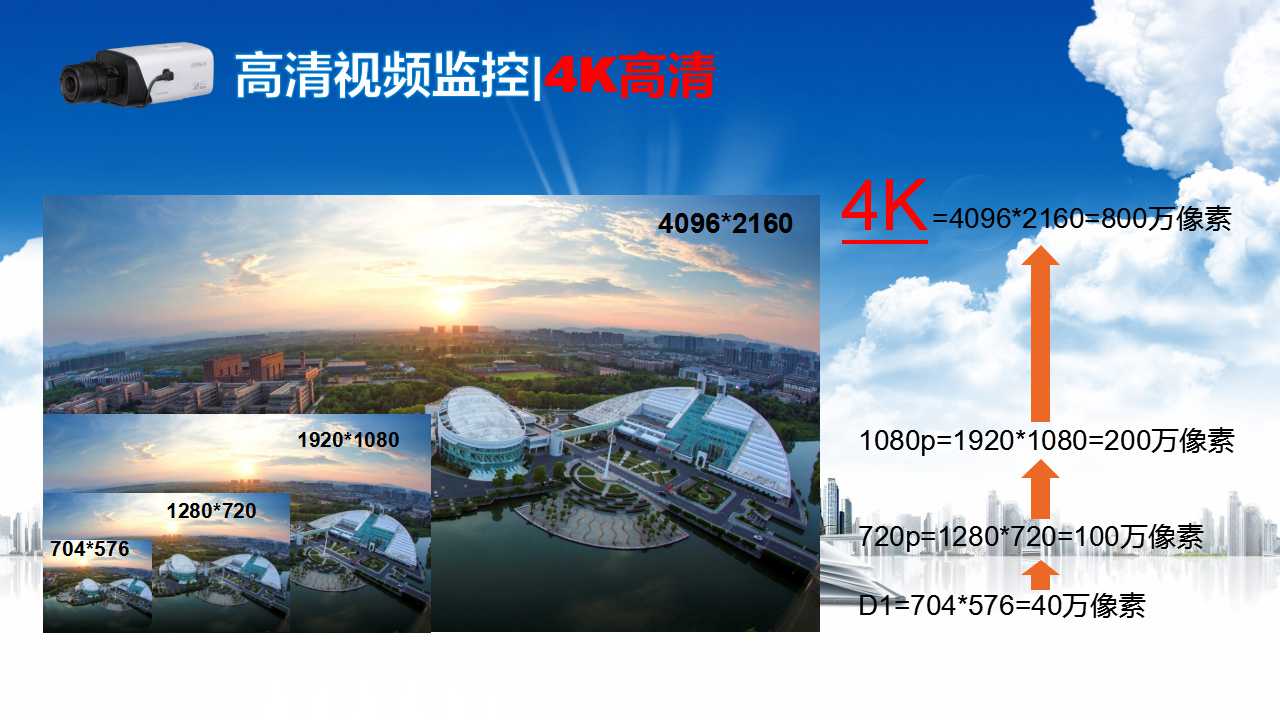 高清视频监控|4K高清

4096*2160

1920*1080

1280*720

704*576

4K=4096*2160=800万像素

1080p=1920*1080=200万像素

720p=1280*720=100万像素

D1=704*576=40万像素